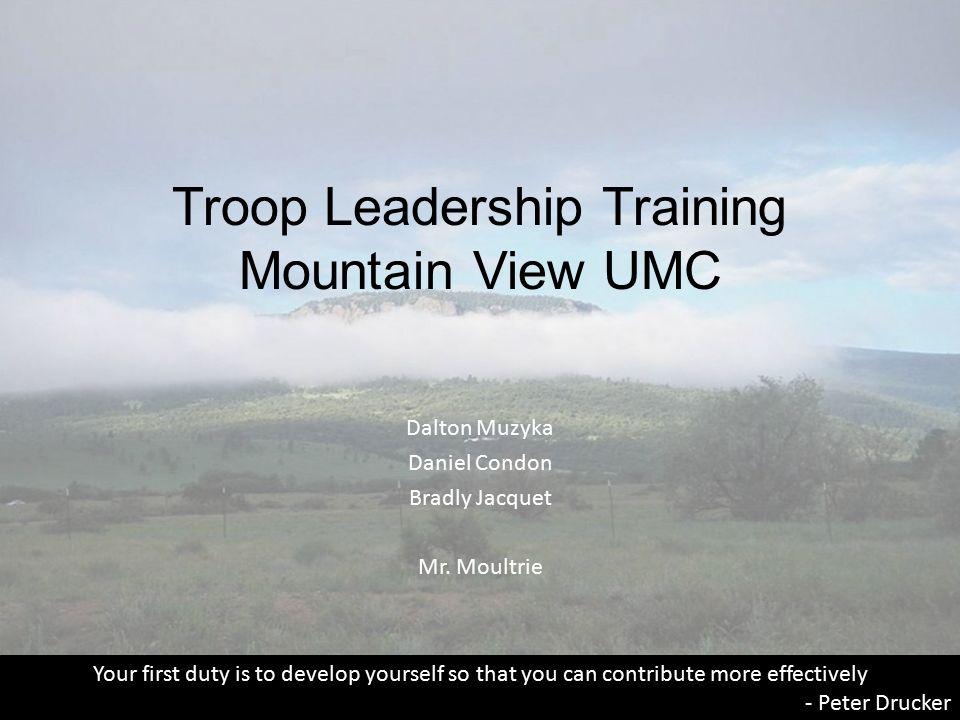 Troop Leadership Training
Mountain View UMC

Dalton Muzyka
Daniel Condon
Bradly Jacquet

Mr. Moultrie

Your first duty is to develop yourself so that you can contribute more effectively
- Peter Drucker